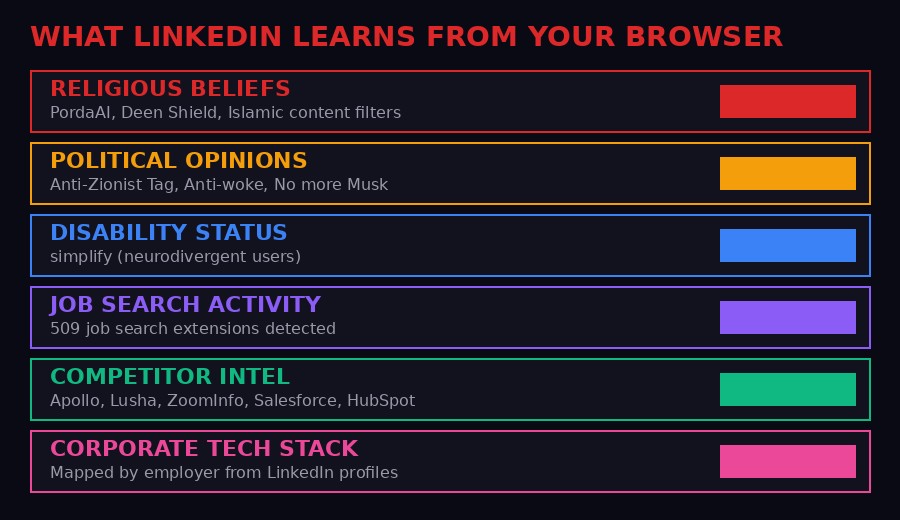 WHAT LINKEDIN LEARNS FROM YOUR BROWSER

RELIGIOUS BELIEFS
PordaAI, Deen Shield, Islamic content filters

POLITICAL OPINIONS
Anti-Zionist Tag, Anti-woke, No more Musk

DISABILITY STATUS
simplify (neurodivergent users)

JOB SEARCH ACTIVITY
509 job search extensions detected

COMPETITOR INTEL
Apollo, Lusha, ZoomInfo, Salesforce, HubSpot

CORPORATE TECH STACK
Mapped by employer from LinkedIn profiles